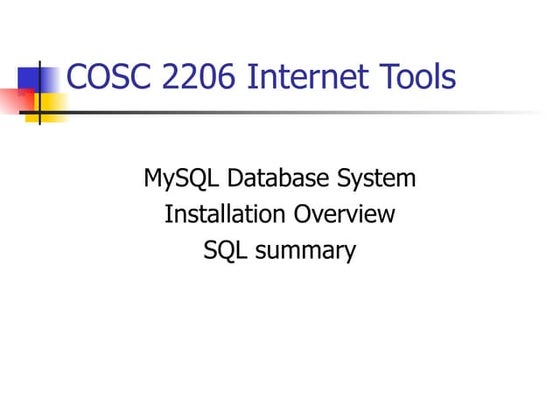 COSC 2206 Internet Tools

MySQL Database System
Installation Overview
SQL summary